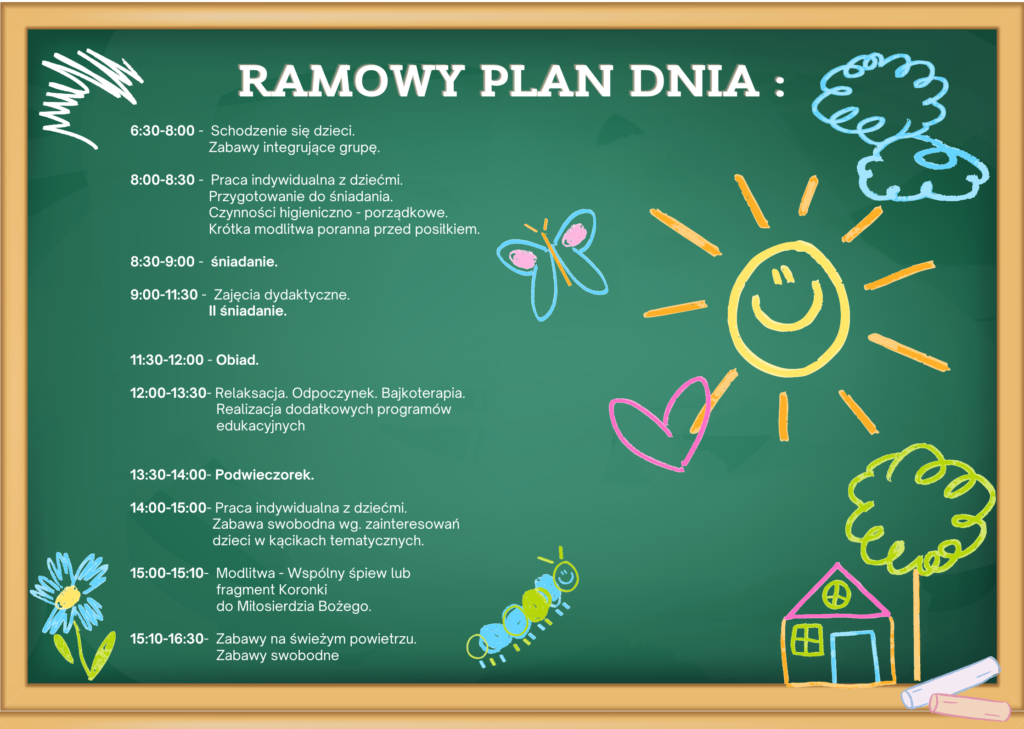 RAMOWY PLAN DNIA :

6:30-8:00 - Schodzenie się dzieci.
Zabawy integrujące grupę.

8:00-8:30 - Praca indywidualna z dziećmi.
Przygotowanie do śniadania.
Czynności higieniczno - porządkowe.
Krótka modlitwa poranna przed posiłkiem.

8:30-9:00 - śniadanie.

9:00-11:30 - Zajęcia dydaktyczne.
II śniadanie.

11:30-12:00 - Obiad.

12:00-13:30- Relaksacja. Odpoczynek. Bajkoterapia.
Realizacja dodatkowych programów edukacyjnych

13:30-14:00- Podwieczorek.

14:00-15:00- Praca indywidualna z dziećmi.
Zabawa swobodna wg. zainteresowań dzieci w kącikach tematycznych.

15:00-15:10- Modlitwa - Wspólny śpiew lub fragment Koronki do Miłosierdzia Bożego.

15:10-16:30- Zabawy na świeżym powietrzu.
Zabawy swobodne